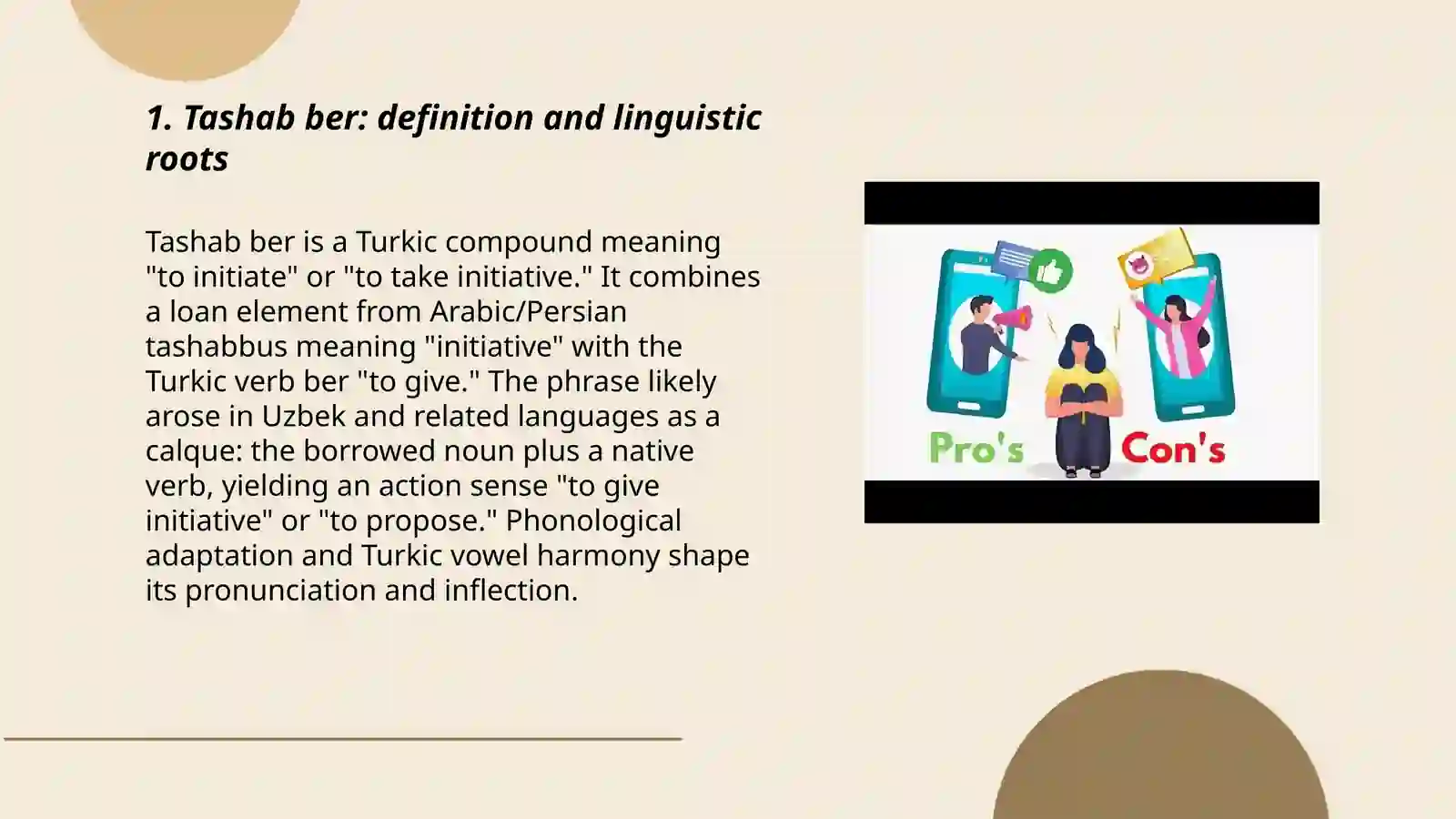 1. Tashab ber: definition and linguistic roots

Tashab ber is a Turkic compound meaning "to initiate" or "to take initiative." It combines a loan element from Arabic/Persian tashabbus meaning "initiative" with the Turkic verb ber "to give." The phrase likely arose in Uzbek and related languages as a calque: the borrowed noun plus a native verb, yielding an action sense "to give initiative" or "to propose." Phonological adaptation and Turkic vowel harmony shape its pronunciation and inflection.

Pro's

Con's